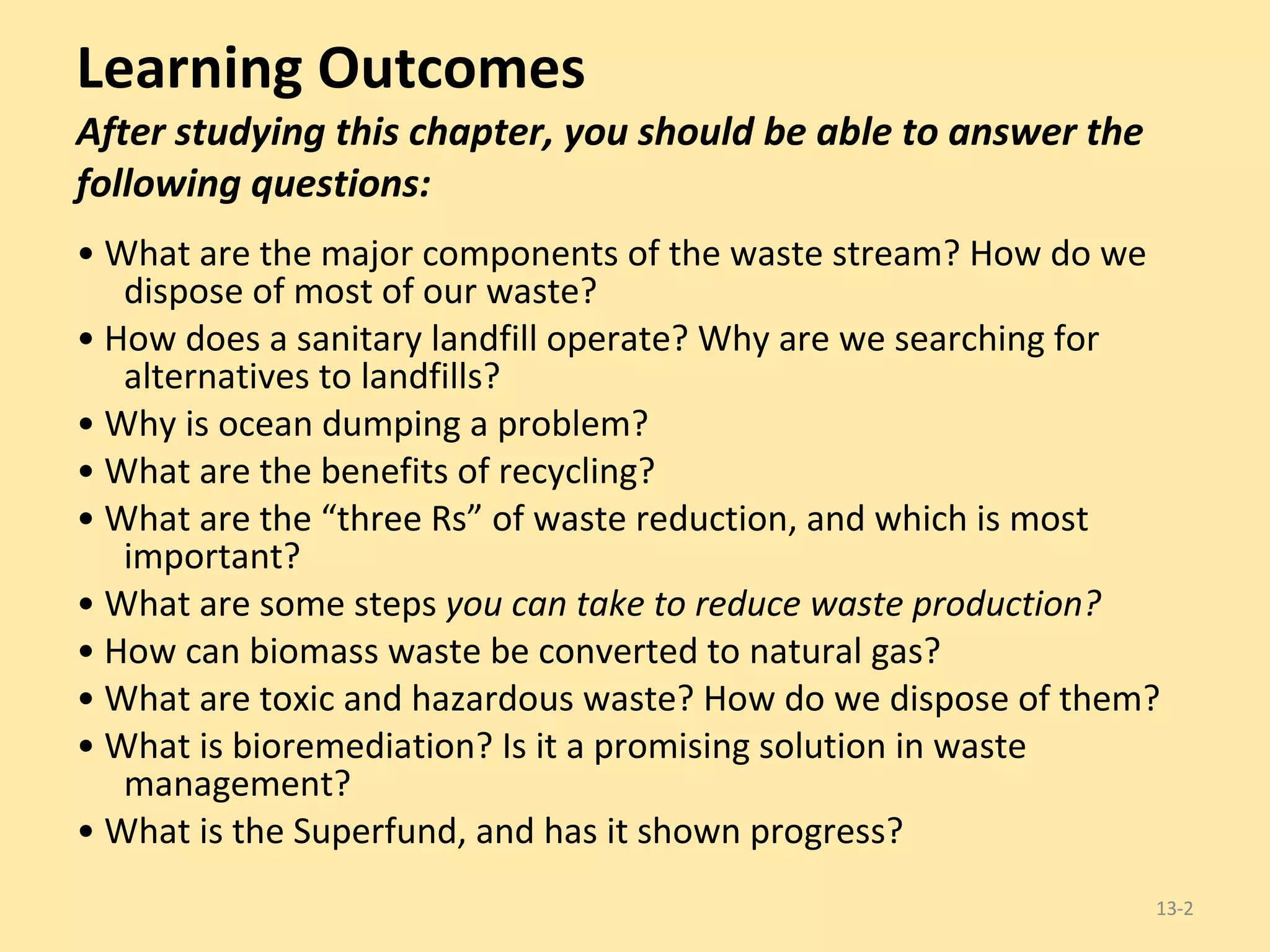 Learning Outcomes

After studying this chapter, you should be able to answer the following questions:

• What are the major components of the waste stream? How do we dispose of most of our waste?
• How does a sanitary landfill operate? Why are we searching for alternatives to landfills?
• Why is ocean dumping a problem?
• What are the benefits of recycling?
• What are the “three Rs” of waste reduction, and which is most important?
• What are some steps you can take to reduce waste production?
• How can biomass waste be converted to natural gas?
• What are toxic and hazardous waste? How do we dispose of them?
• What is bioremediation? Is it a promising solution in waste management?
• What is the Superfund, and has it shown progress?

13-2